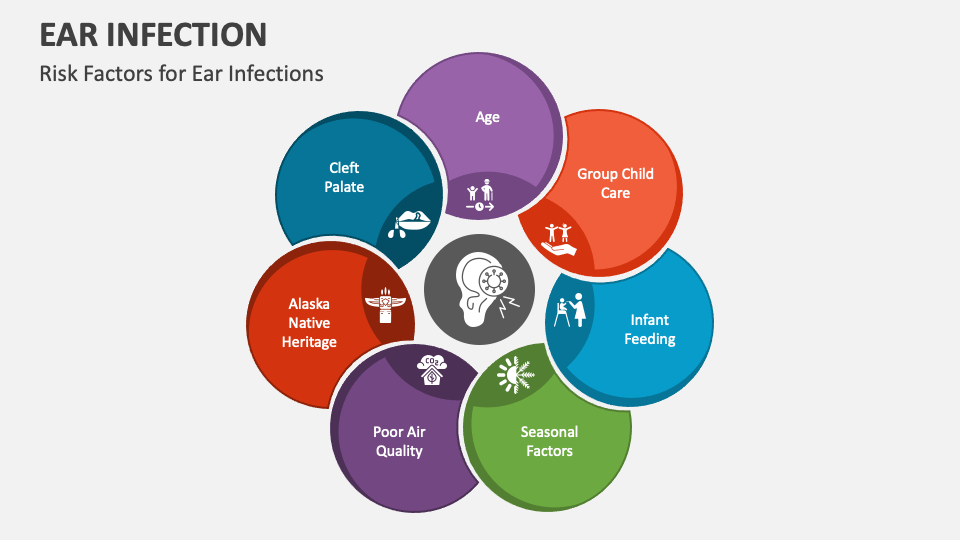 EAR INFECTION

Risk Factors for Ear Infections

Age

Group Child Care

Infant Feeding

Seasonal Factors

Poor Air Quality

$CO_2$

Alaska Native Heritage

Cleft Palate